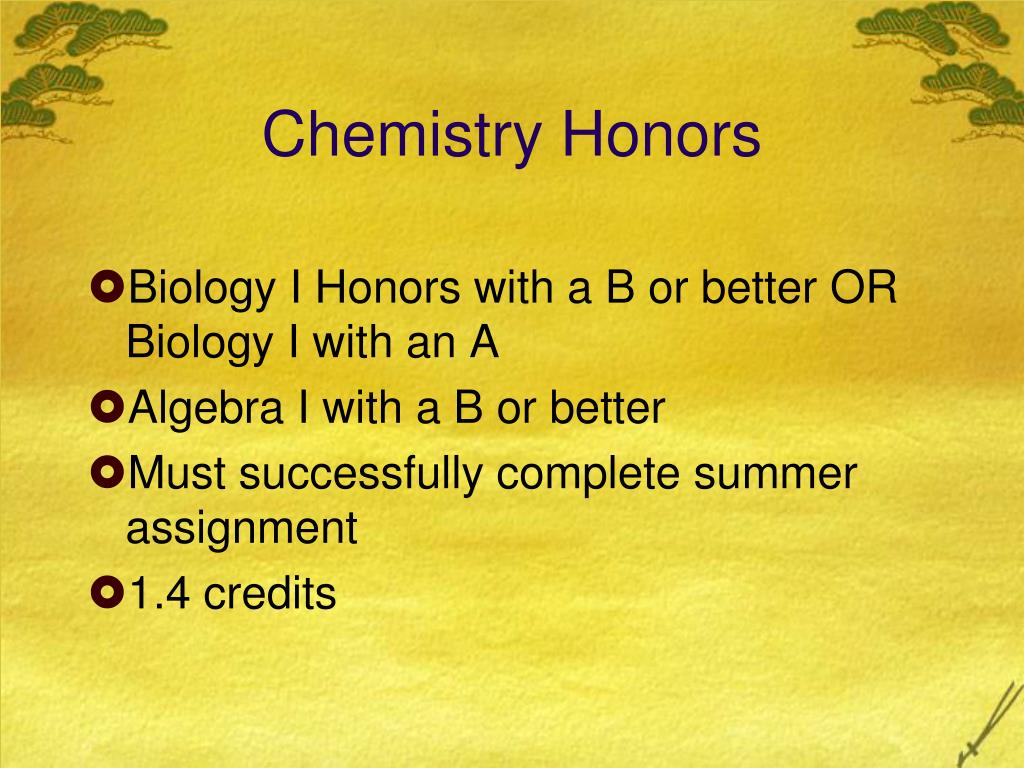 Chemistry Honors

Biology I Honors with a B or better OR Biology I with an A

Algebra I with a B or better

Must successfully complete summer assignment

1.4 credits